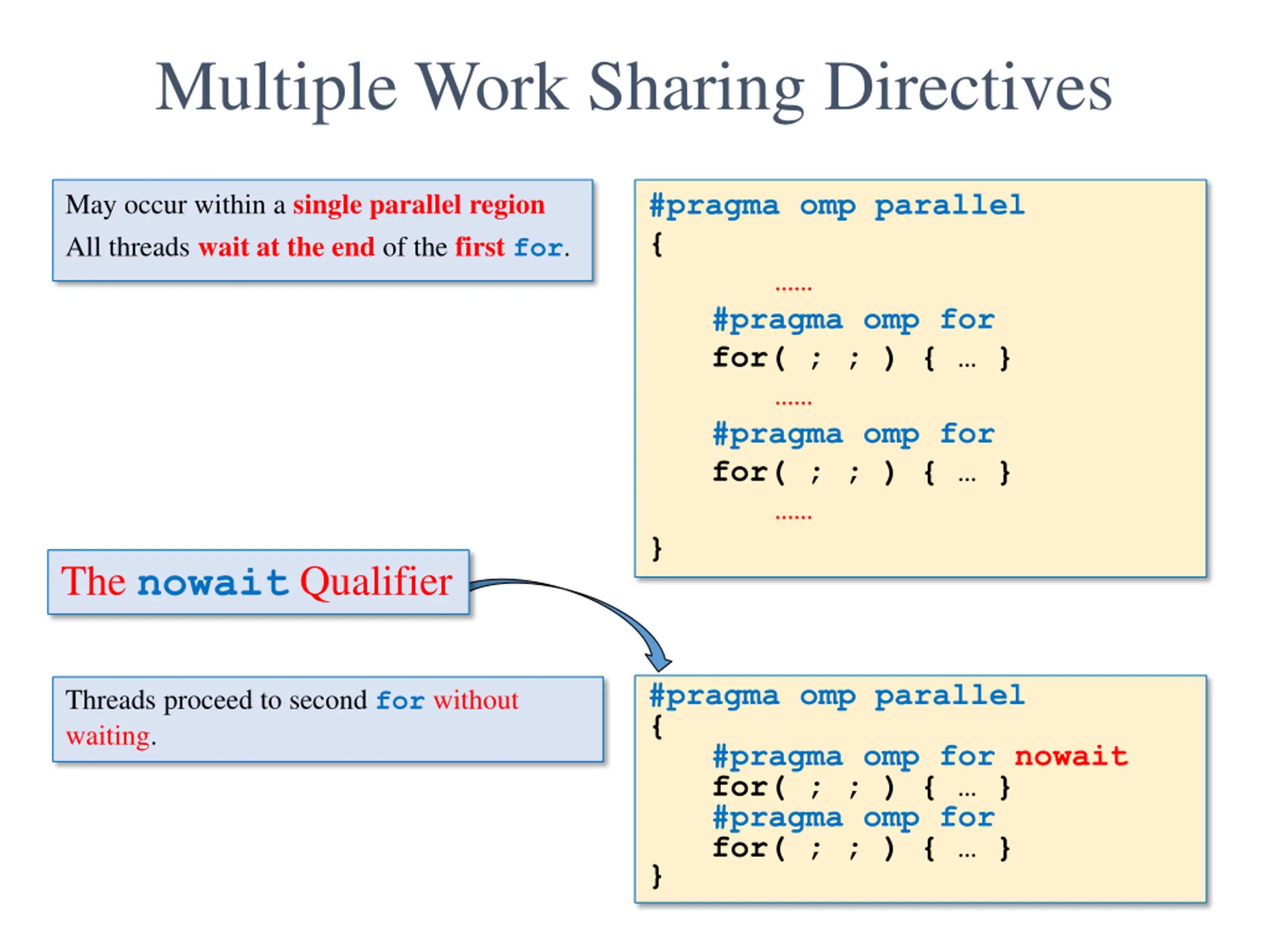 Multiple Work Sharing Directives

May occur within a single parallel region
All threads wait at the end of the first for.

#pragma omp parallel
{
……
#pragma omp for
for( ; ; ) { … }
……
#pragma omp for
for( ; ; ) { … }
……
}

The nowait Qualifier

Threads proceed to second for without waiting.

#pragma omp parallel
{
#pragma omp for nowait
for( ; ; ) { … }
#pragma omp for
for( ; ; ) { … }
}